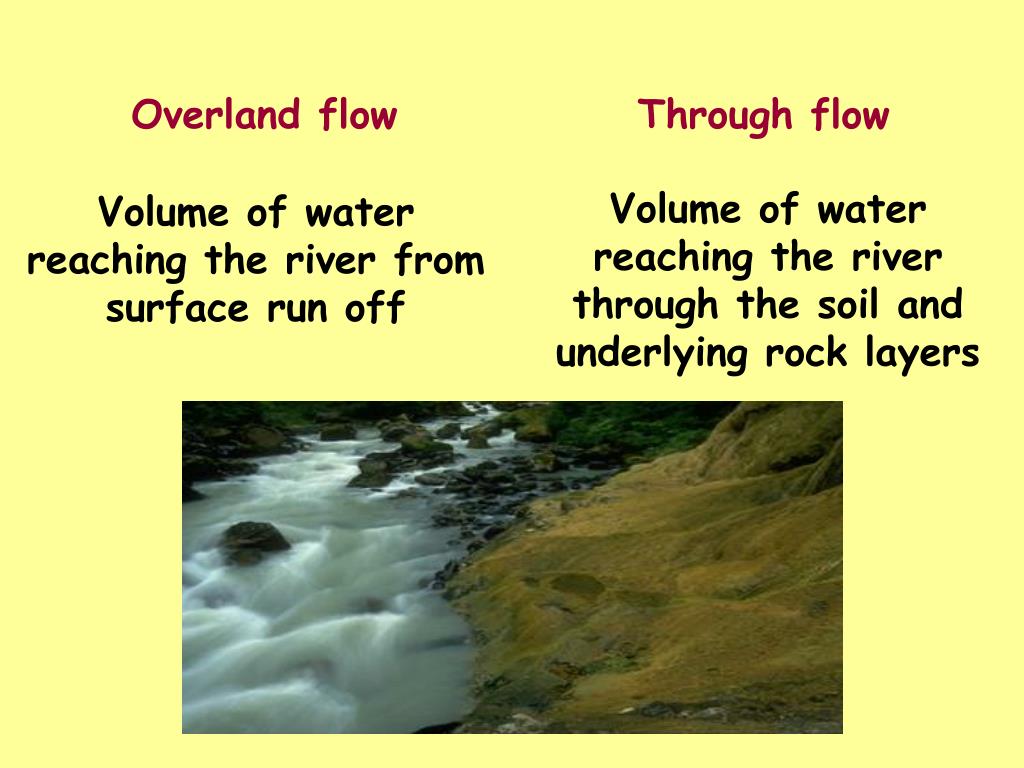 Overland flow

Volume of water reaching the river from surface run off

Through flow

Volume of water reaching the river through the soil and underlying rock layers